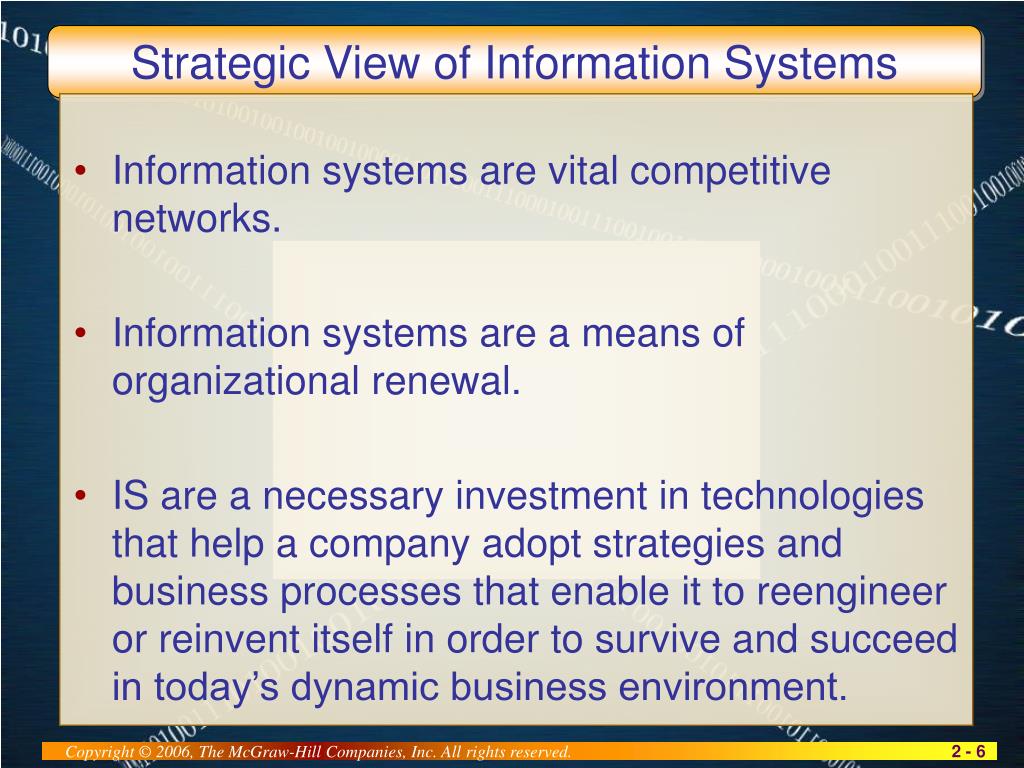 Strategic View of Information Systems

• Information systems are vital competitive networks.

• Information systems are a means of organizational renewal.

• IS are a necessary investment in technologies that help a company adopt strategies and business processes that enable it to reengineer or reinvent itself in order to survive and succeed in today's dynamic business environment.

Copyright © 2006, The McGraw-Hill Companies, Inc. All rights reserved.

2 - 6